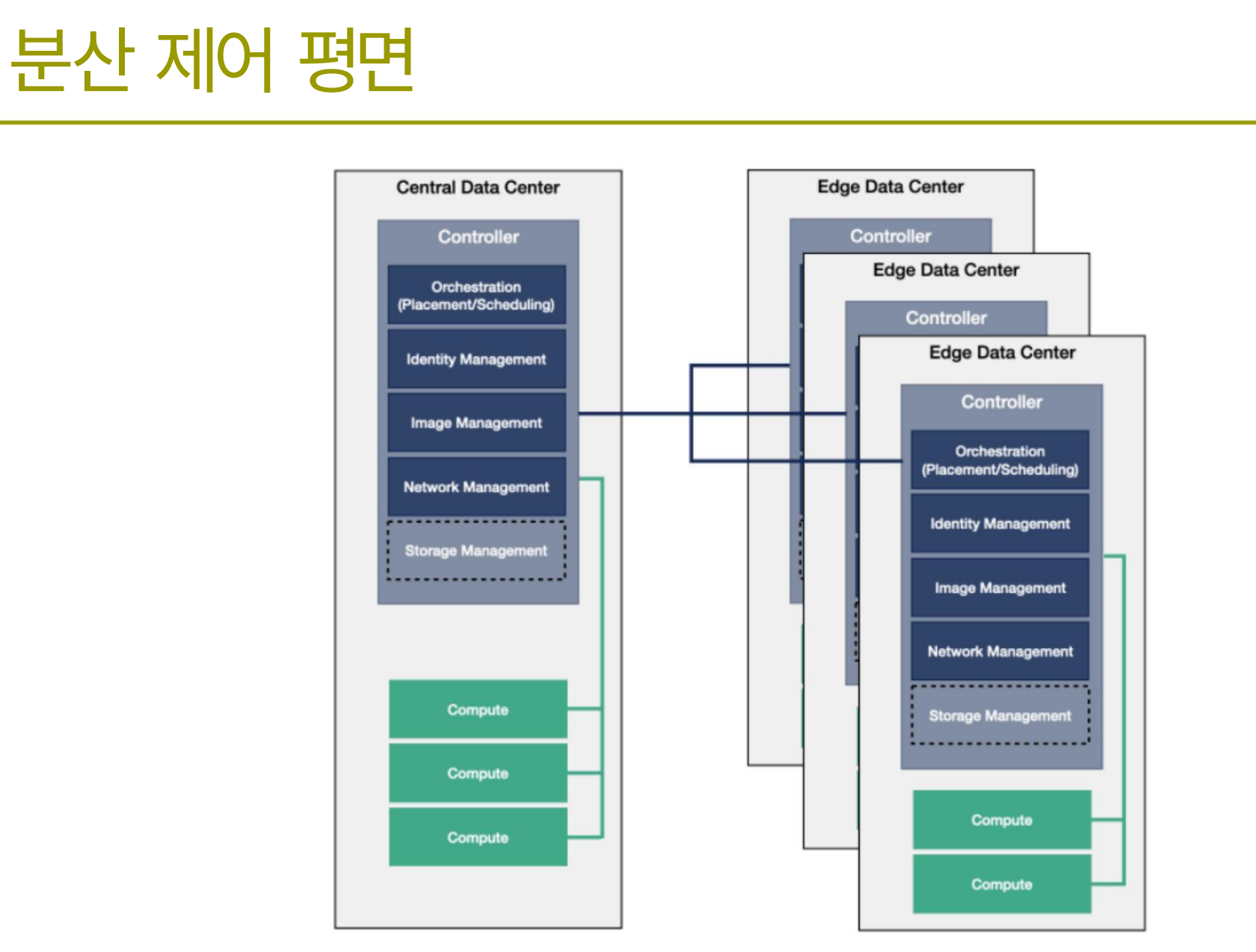 분산 제어 평면

Central Data Center

Controller

Orchestration (Placement/Scheduling)

Identity Management

Image Management

Network Management

Storage Management

Compute

Compute

Compute

Edge Data Center

Controller

Edge Data Center

Controller

Edge Data Center

Controller

Orchestration (Placement/Scheduling)

Identity Management

Image Management

Network Management

Storage Management

Compute

Compute